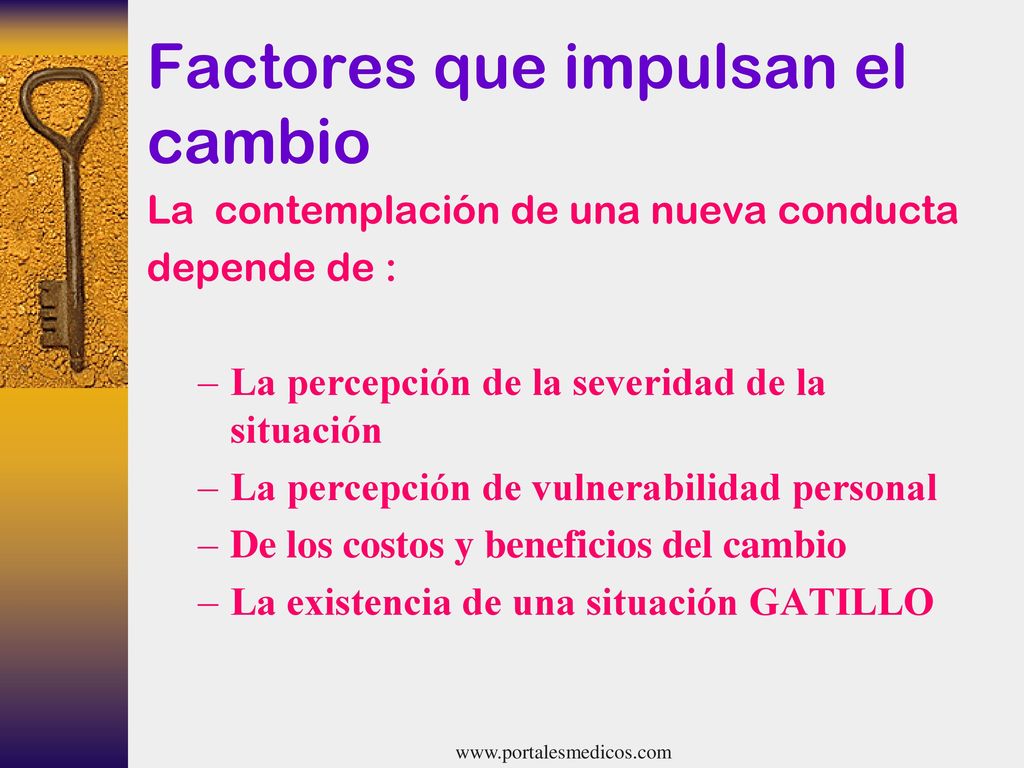 Factores que impulsan el cambio

La contemplación de una nueva conducta depende de :

– La percepción de la severidad de la situación
– La percepción de vulnerabilidad personal
– De los costos y beneficios del cambio
– La existencia de una situación GATILLO

www.portalesmedicos.com